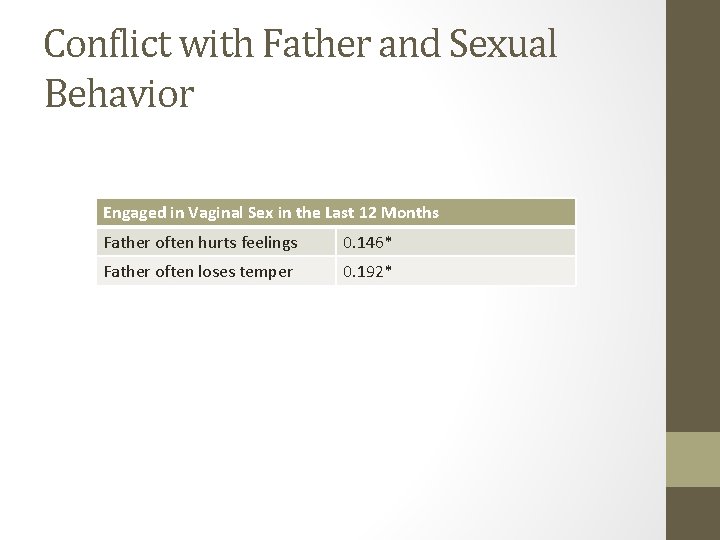 Conflict with Father and Sexual Behavior

| Engaged in Vaginal Sex in the Last 12 Months | |
|---|---|
| Father often hurts feelings | 0.146* |
| Father often loses temper | 0.192* |